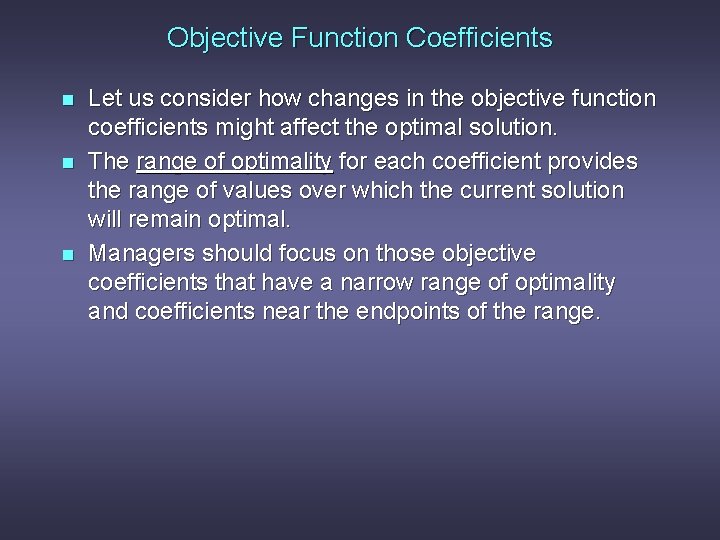 Objective Function Coefficients

Let us consider how changes in the objective function coefficients might affect the optimal solution.

The range of optimality for each coefficient provides the range of values over which the current solution will remain optimal.

Managers should focus on those objective coefficients that have a narrow range of optimality and coefficients near the endpoints of the range.